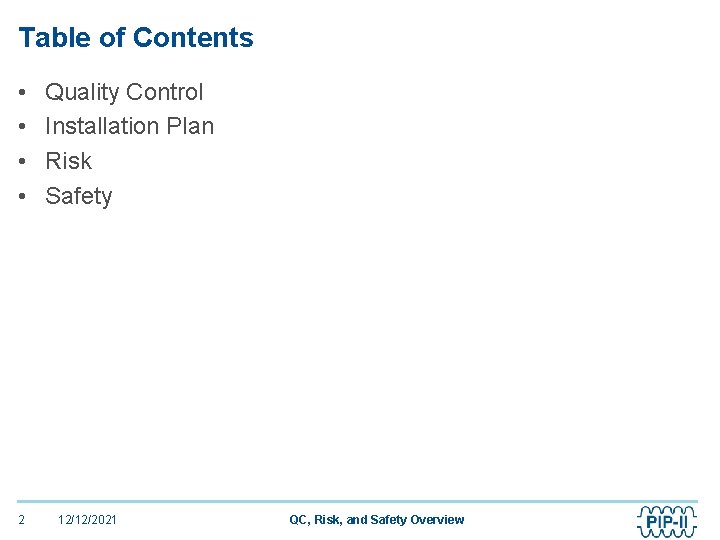 Table of Contents

• Quality Control
• Installation Plan
• Risk
• Safety

2 12/12/2021 QC, Risk, and Safety Overview PIP-II